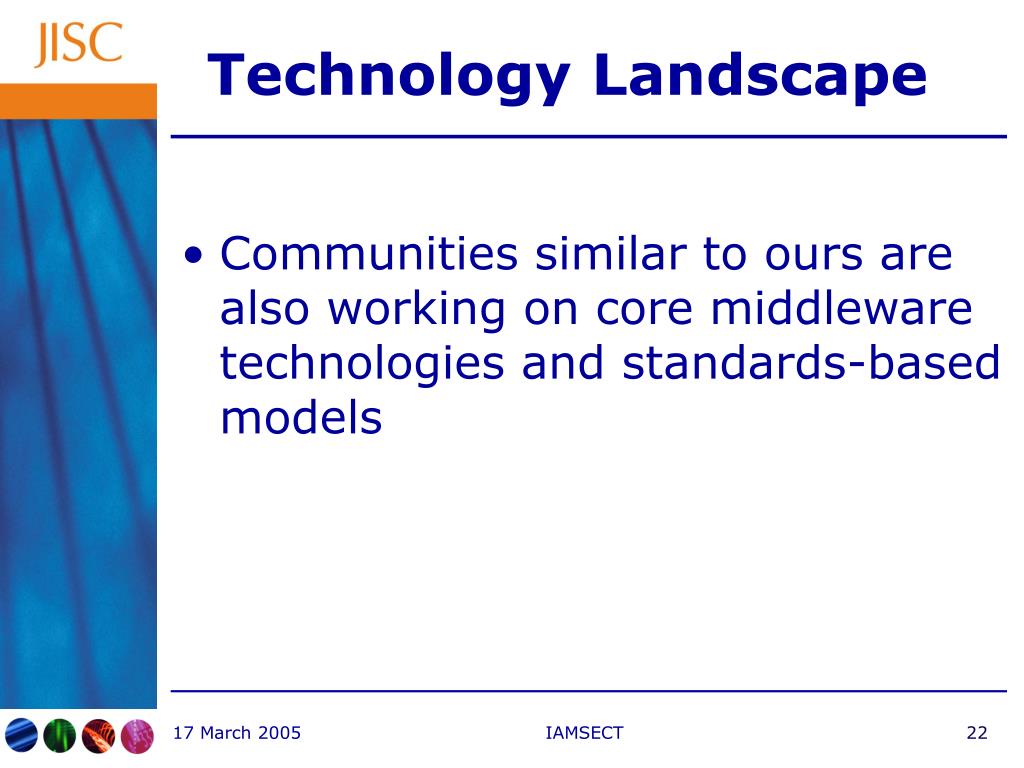 JISC

Technology Landscape

• Communities similar to ours are also working on core middleware technologies and standards-based models

17 March 2005

IAMSECT

22